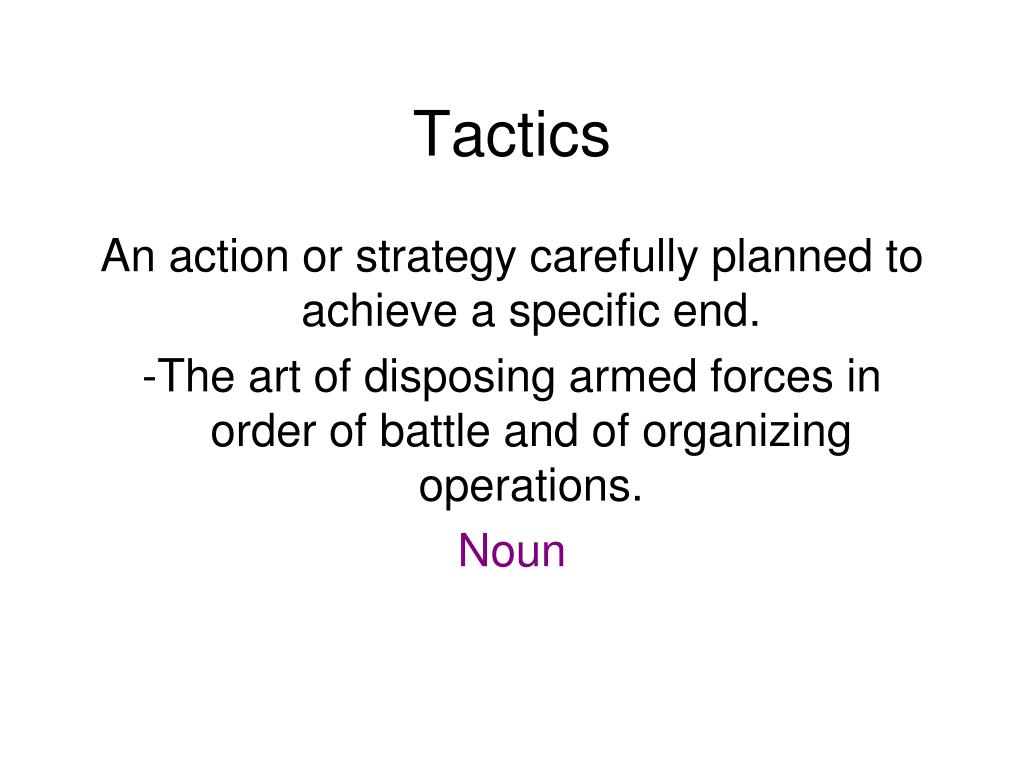 Tactics

An action or strategy carefully planned to achieve a specific end.

-The art of disposing armed forces in order of battle and of organizing operations.

Noun